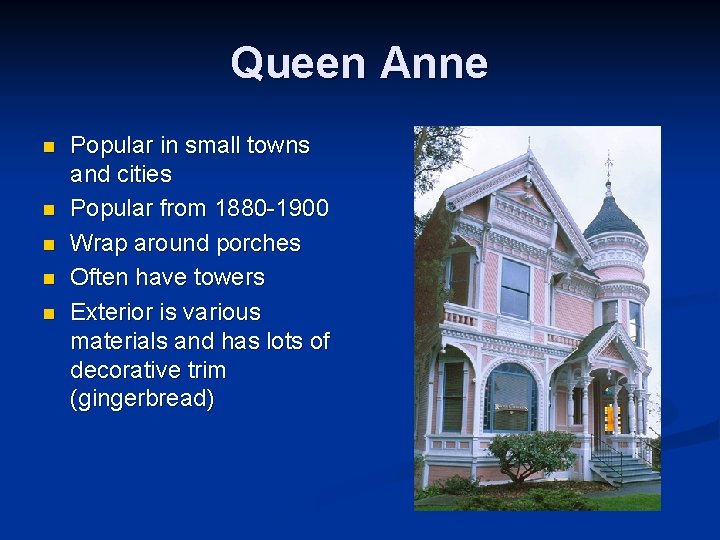 Queen Anne

- Popular in small towns and cities
- Popular from 1880-1900
- Wrap around porches
- Often have towers
- Exterior is various materials and has lots of decorative trim (gingerbread)